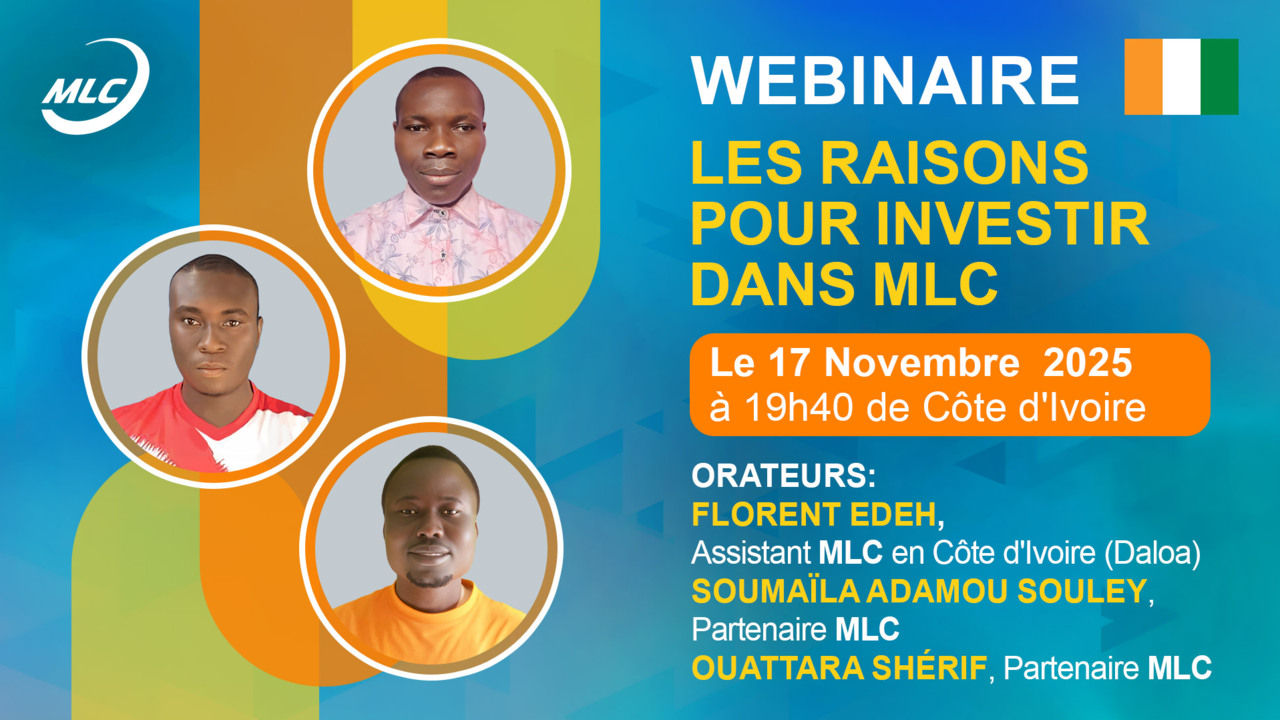 MLC

WEBINAIRE

LES RAISONS POUR INVESTIR DANS MLC

Le 17 Novembre 2025
à 19h40 de Côte d'Ivoire

ORATEURS:
FLORENT EDEH,
Assistant MLC en Côte d'Ivoire (Daloa)
SOUMAÏLA ADAMOU SOULEY,
Partenaire MLC
OUATTARA SHÉRIF, Partenaire MLC